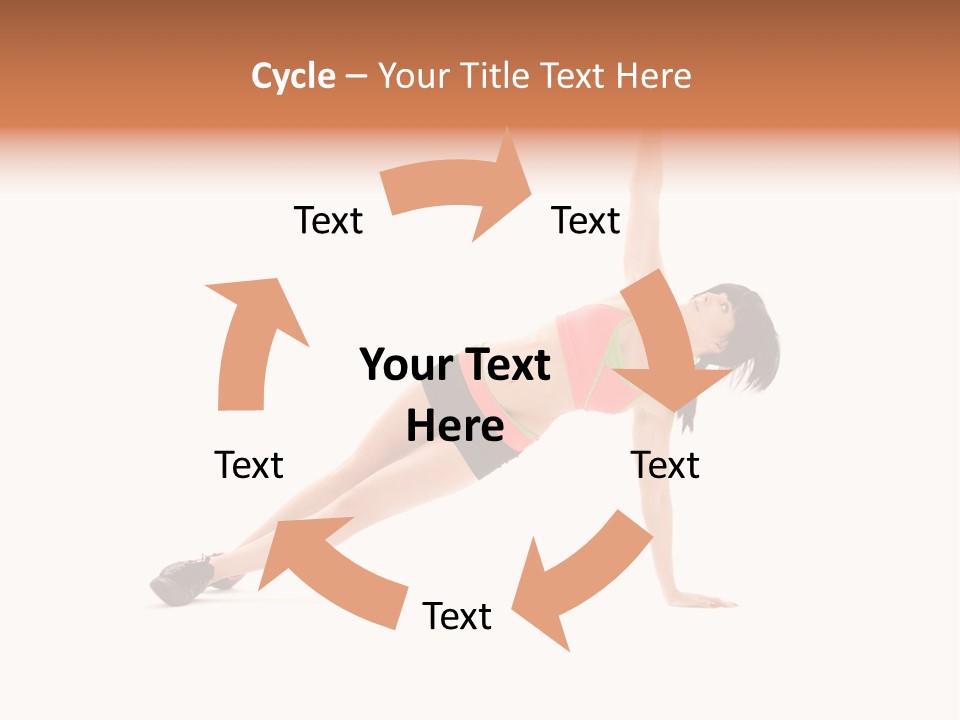 Cycle – Your Title Text Here

Text

Text

Your Text Here

Text

Text

Text